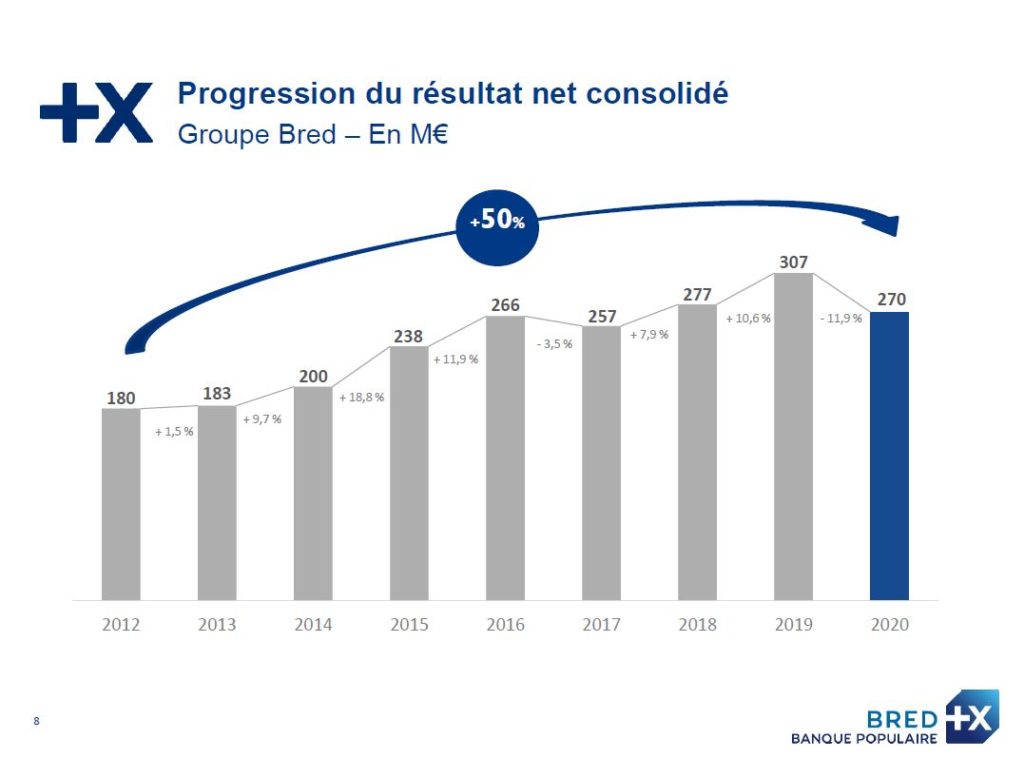 +X

Progression du résultat net consolidé
Groupe Bred – En M€

+50%

180
+ 1,5 %
183
+ 9,7 %
200
+ 18,8 %
238
+ 11,9 %
266
- 3,5 %
257
+ 7,9 %
277
+ 10,6 %
307
- 11,9 %
270

2012 2013 2014 2015 2016 2017 2018 2019 2020

8

BRED +X
BANQUE POPULAIRE